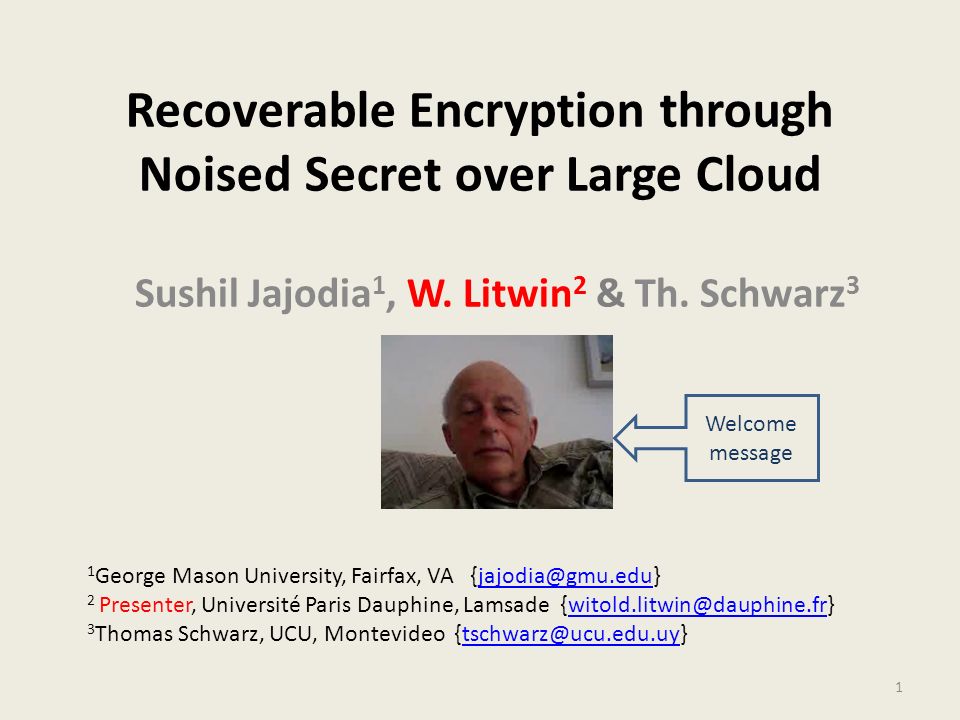 Recoverable Encryption through Noised Secret over Large Cloud

Sushil Jajodia$^1$, W. Litwin$^2$ & Th. Schwarz$^3$

Welcome message

$^1$George Mason University, Fairfax, VA {jajodia@gmu.edu}
$^2$ Presenter, Université Paris Dauphine, Lamsade {witold.litwin@dauphine.fr}
$^3$Thomas Schwarz, UCU, Montevideo {tschwarz@ucu.edu.uy}

1